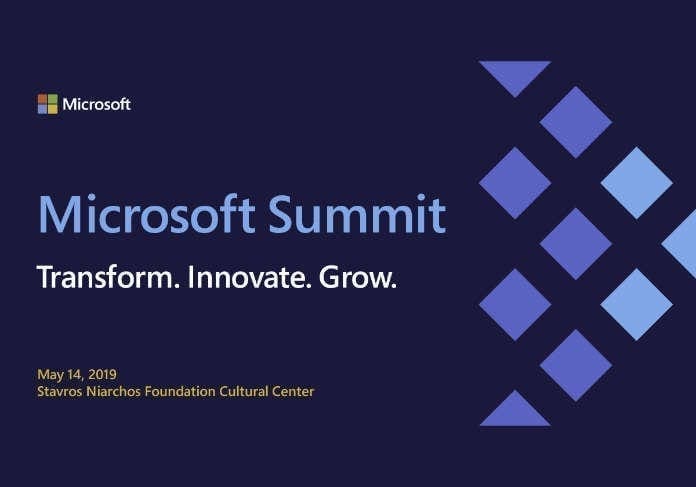 Microsoft

Microsoft Summit

Transform. Innovate. Grow.

May 14, 2019
Stavros Niarchos Foundation Cultural Center